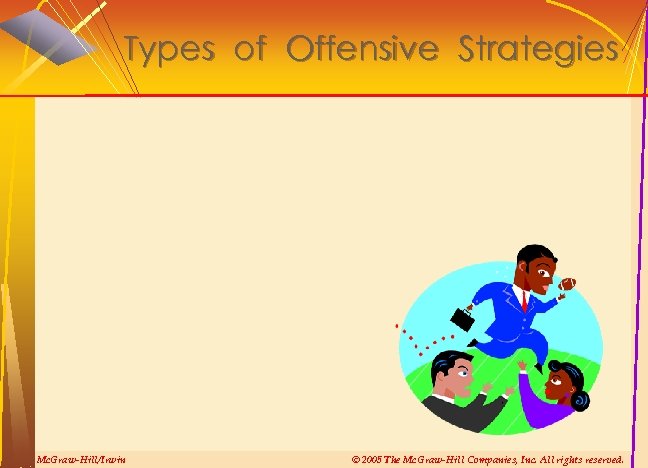 Types of Offensive Strategies

McGraw-Hill/Irwin

© 2005 The McGraw-Hill Companies, Inc. All rights reserved.